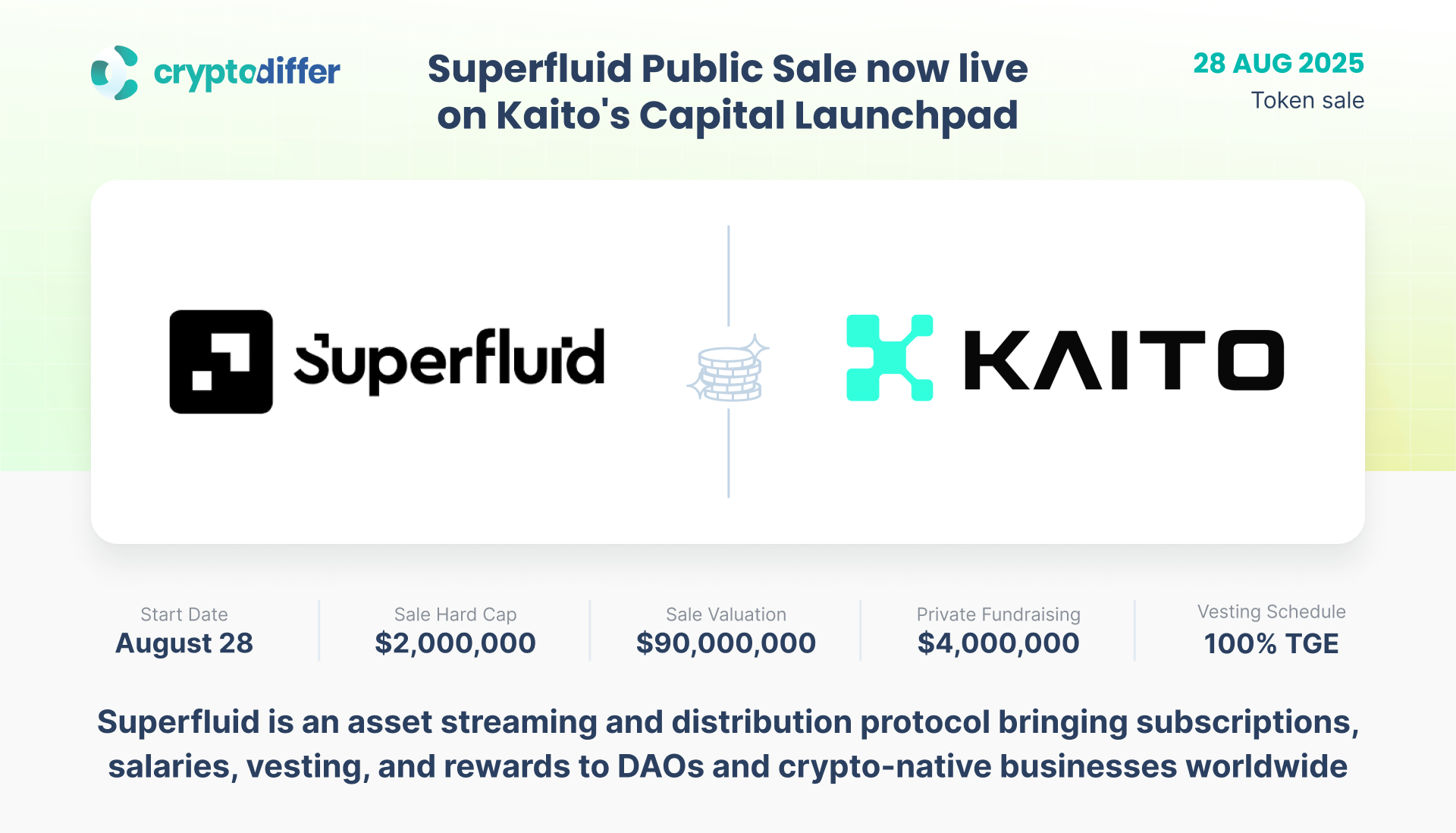 cryptodiffer

Superfluid Public Sale now live on Kaito's Capital Launchpad

28 AUG 2025
Token sale

Superfluid

KAITO

Start Date
August 28

Sale Hard Cap
$2,000,000

Sale Valuation
$90,000,000

Private Fundraising
$4,000,000

Vesting Schedule
100% TGE

Superfluid is an asset streaming and distribution protocol bringing subscriptions, salaries, vesting, and rewards to DAOs and crypto-native businesses worldwide